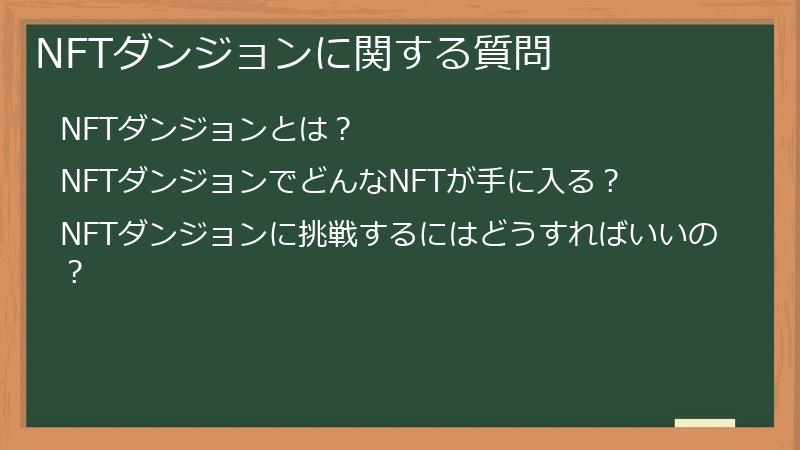 NFTダンジョンに関する質問

NFTダンジョンとは？

NFTダンジョンでどんなNFTが手に入る？

NFTダンジョンに挑戦するにはどうすればいいの？